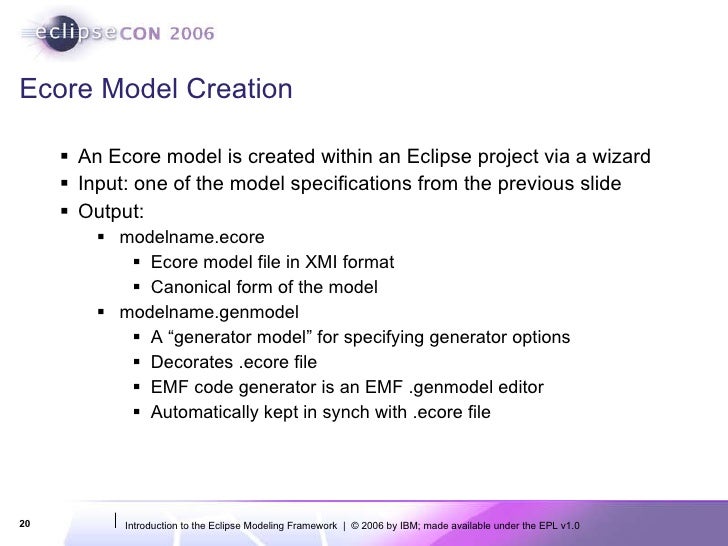 eclipseCON 2006

Ecore Model Creation

▪ An Ecore model is created within an Eclipse project via a wizard
▪ Input: one of the model specifications from the previous slide
▪ Output:
  ▪ modelname.ecore
    ▪ Ecore model file in XMI format
    ▪ Canonical form of the model
  ▪ modelname.genmodel
    ▪ A “generator model” for specifying generator options
    ▪ Decorates .ecore file
    ▪ EMF code generator is an EMF .genmodel editor
    ▪ Automatically kept in synch with .ecore file

20

Introduction to the Eclipse Modeling Framework | © 2006 by IBM; made available under the EPL v1.0